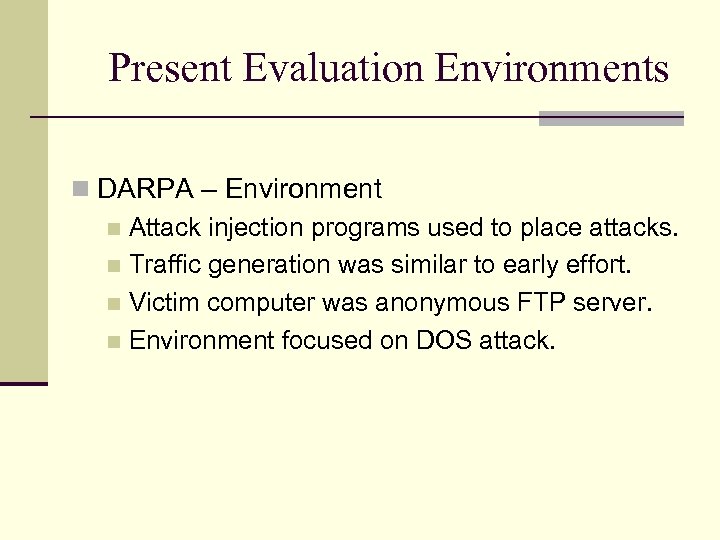 Present Evaluation Environments

DARPA – Environment

Attack injection programs used to place attacks.

Traffic generation was similar to early effort.

Victim computer was anonymous FTP server.

Environment focused on DOS attack.